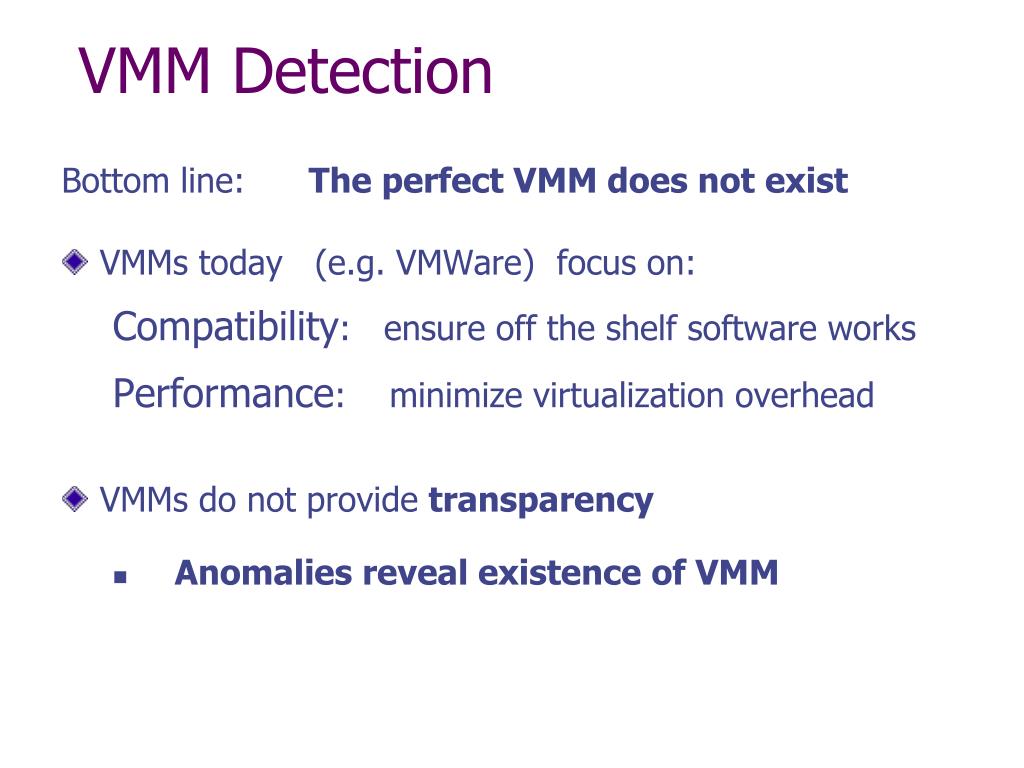 VMM Detection

Bottom line: The perfect VMM does not exist

VMMs today (e.g. VMWare) focus on:

Compatibility: ensure off the shelf software works

Performance: minimize virtualization overhead

VMMs do not provide transparency

Anomalies reveal existence of VMM